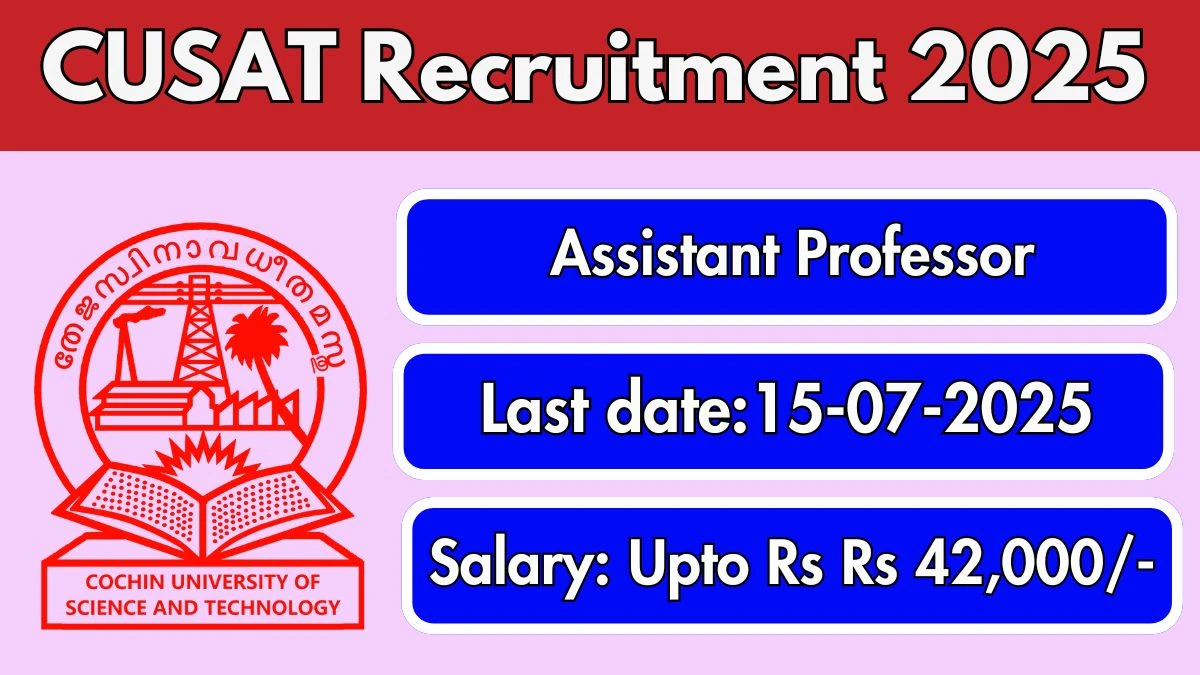 CUSAT Recruitment 2025

തേജസ്വിനാവധീതമസ്തു

COCHIN UNIVERSITY OF SCIENCE AND TECHNOLOGY

Assistant Professor

Last date:15-07-2025

Salary: Upto Rs Rs 42,000/-